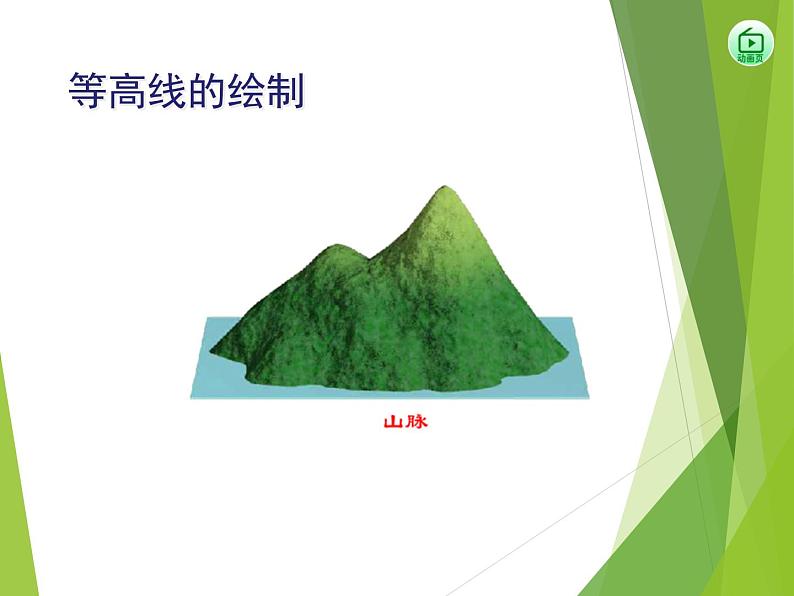 动画页

等高线的绘制

山脉